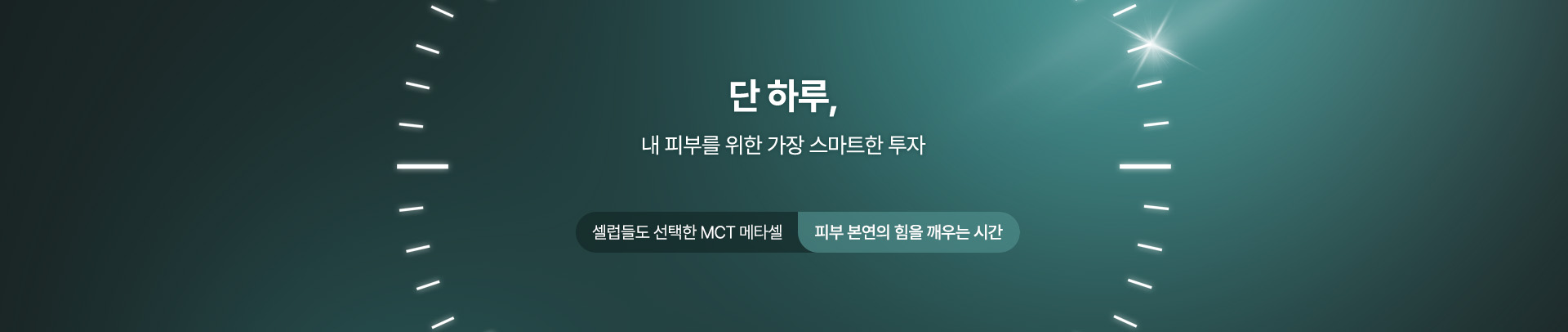 단 하루,

내 피부를 위한 가장 스마트한 투자

셀럽들도 선택한 MCT 메타셀

피부 본연의 힘을 깨우는 시간